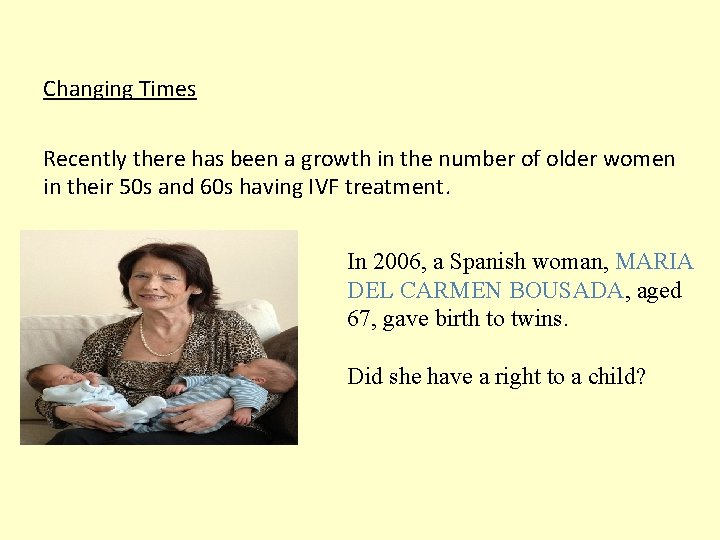 Changing Times

Recently there has been a growth in the number of older women in their 50s and 60s having IVF treatment.

In 2006, a Spanish woman, MARIA DEL CARMEN BOUSADA, aged 67, gave birth to twins.

Did she have a right to a child?